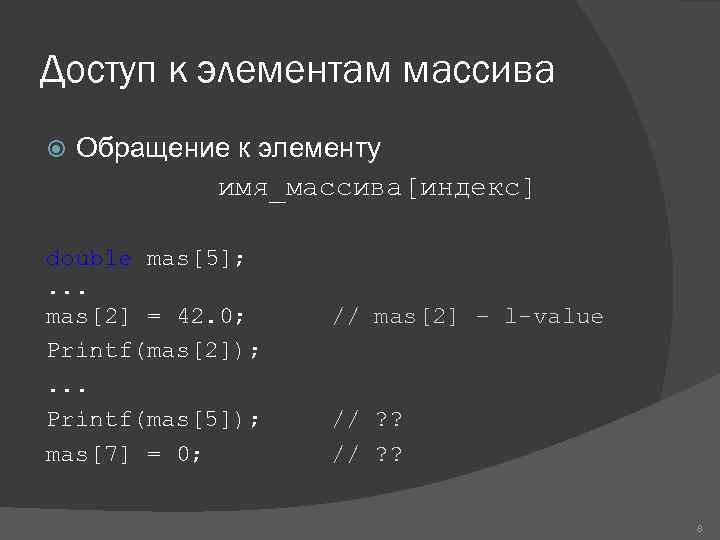 Доступ к элементам массива

Обращение к элементу

имя_массива[индекс]

double mas[5];
...
mas[2] = 42.0;        // mas[2] – l-value
Printf(mas[2]);
...
Printf(mas[5]);       // ??
mas[7] = 0;           // ??

8